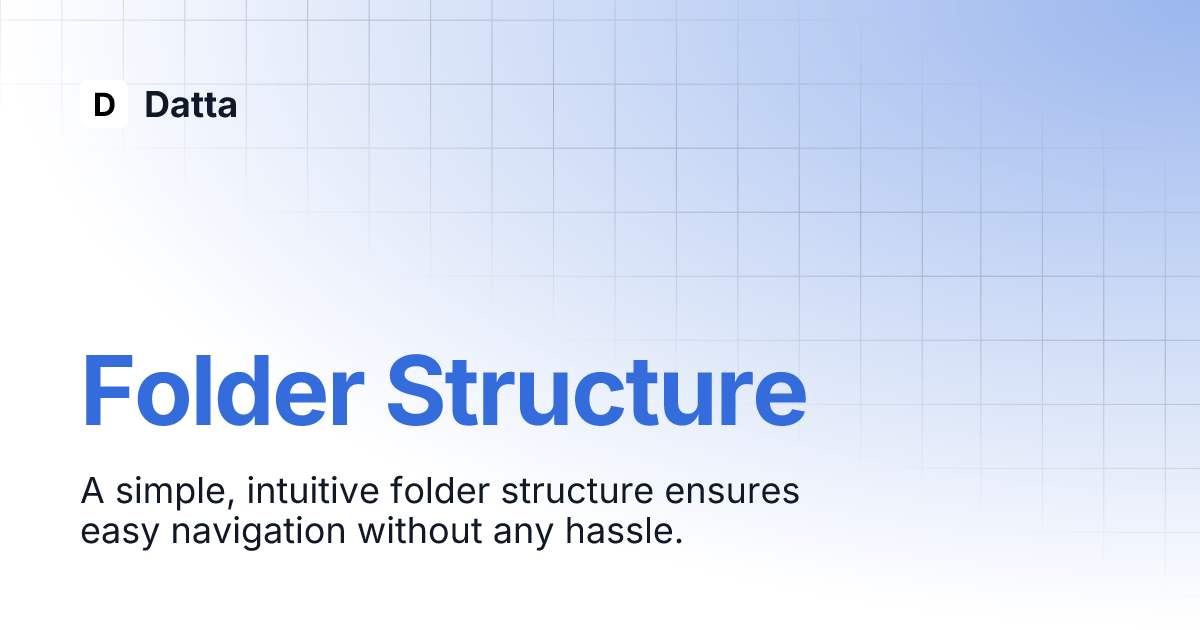 D Datta

Folder Structure

A simple, intuitive folder structure ensures easy navigation without any hassle.